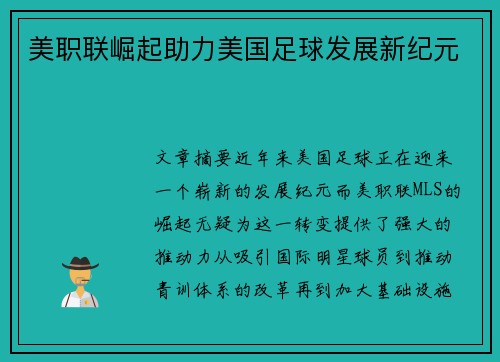 美职联崛起助力美国足球发展新纪元

文章摘要近年来美国足球正在迎来一个崭新的发展纪元而美职联MLS的崛起无疑为这一转变提供了强大的推动力从吸引国际明星球员到推动青训体系的改革再到加大基础设施